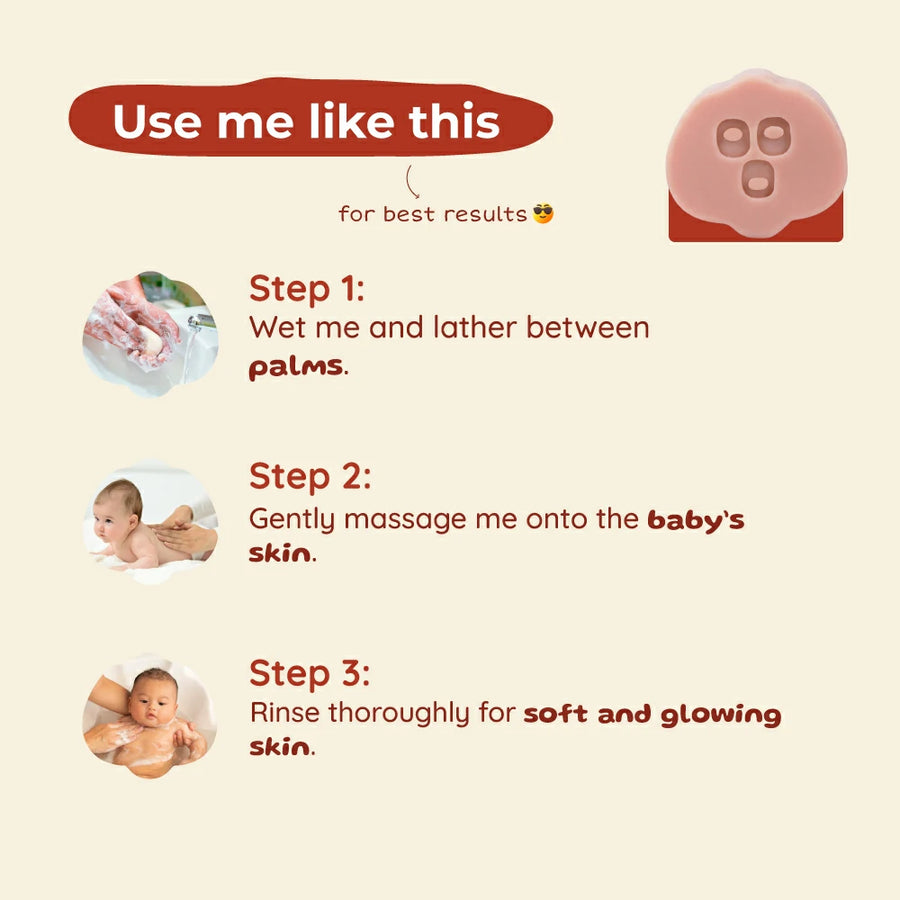 Use me like this

for best results 😎

Step 1:
Wet me and lather between palms.

Step 2:
Gently massage me onto the baby's skin.

Step 3:
Rinse thoroughly for soft and glowing skin.